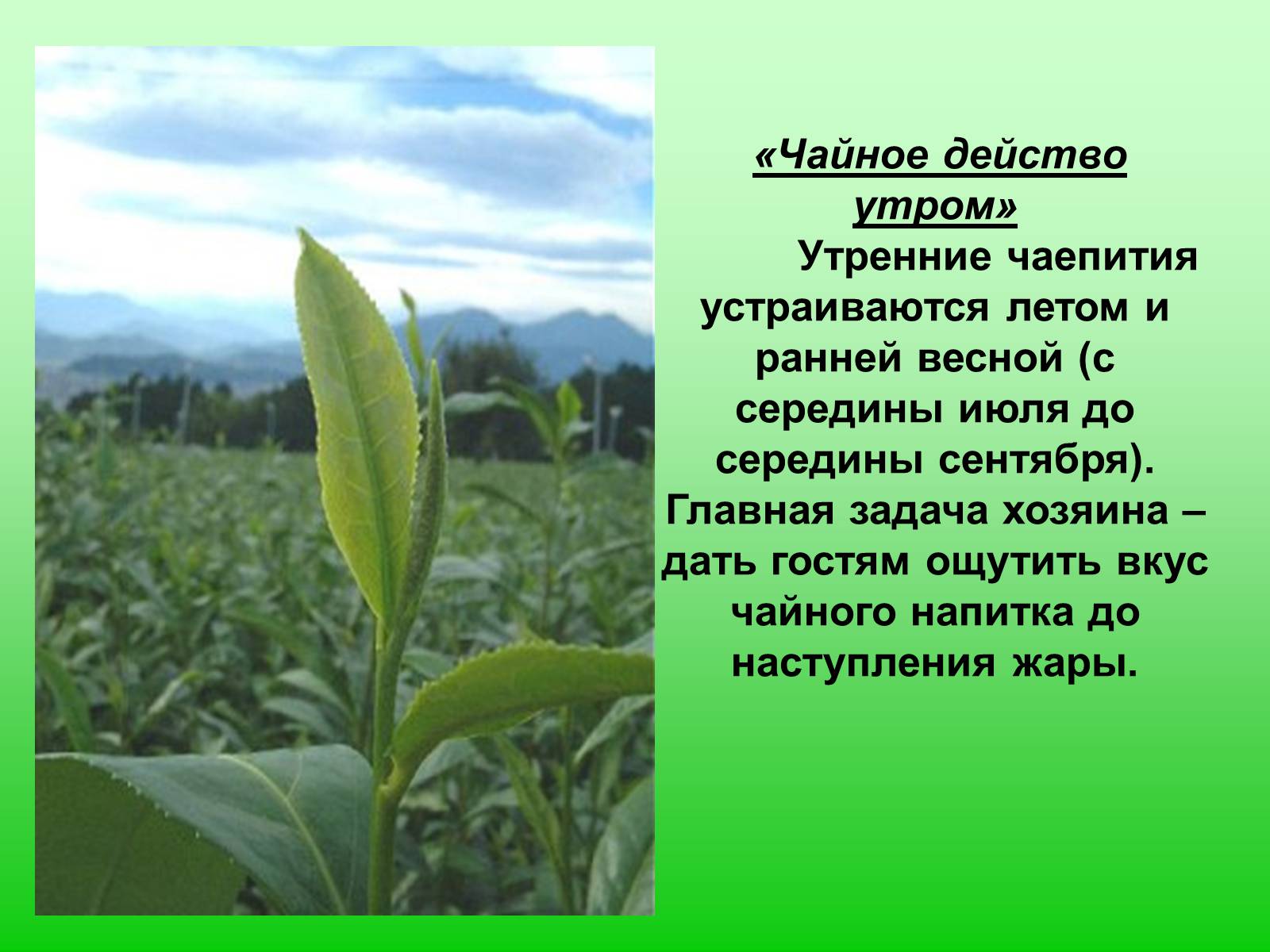 «Чайное действо утром»

Утренние чаепития устраиваются летом и ранней весной (с середины июля до середины сентября). Главная задача хозяина – дать гостям ощутить вкус чайного напитка до наступления жары.